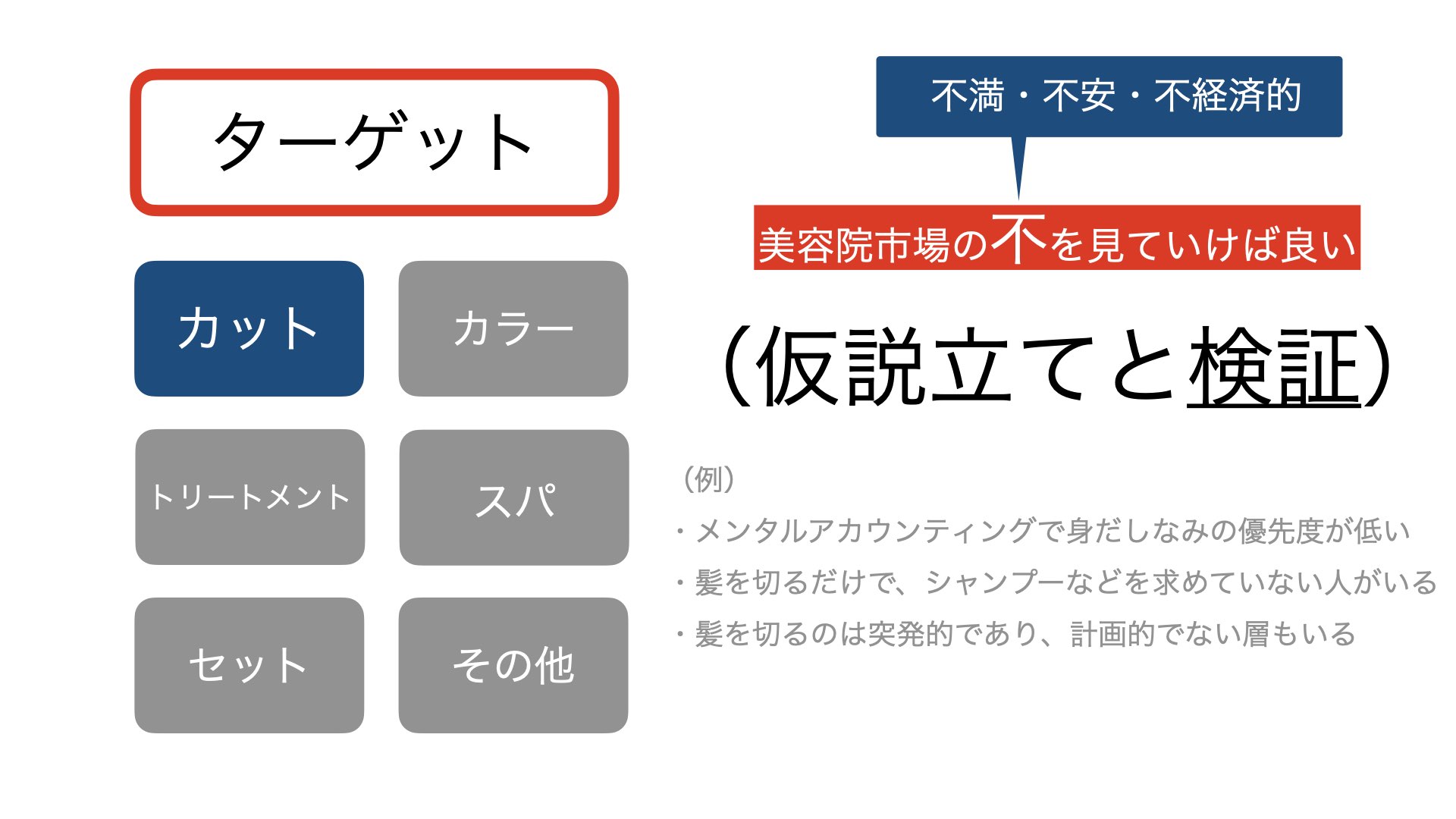 ターゲット

カット

カラー

トリートメント

スパ

セット

その他

不満・不安・不経済的

美容院市場の不を見ていけば良い

（仮説立てと検証）

（例）

・メンタルアカウンティングで身だしなみの優先度が低い

・髪を切るだけで、シャンプーなどを求めていない人がいる

・髪を切るのは突発的であり、計画的でない層もいる